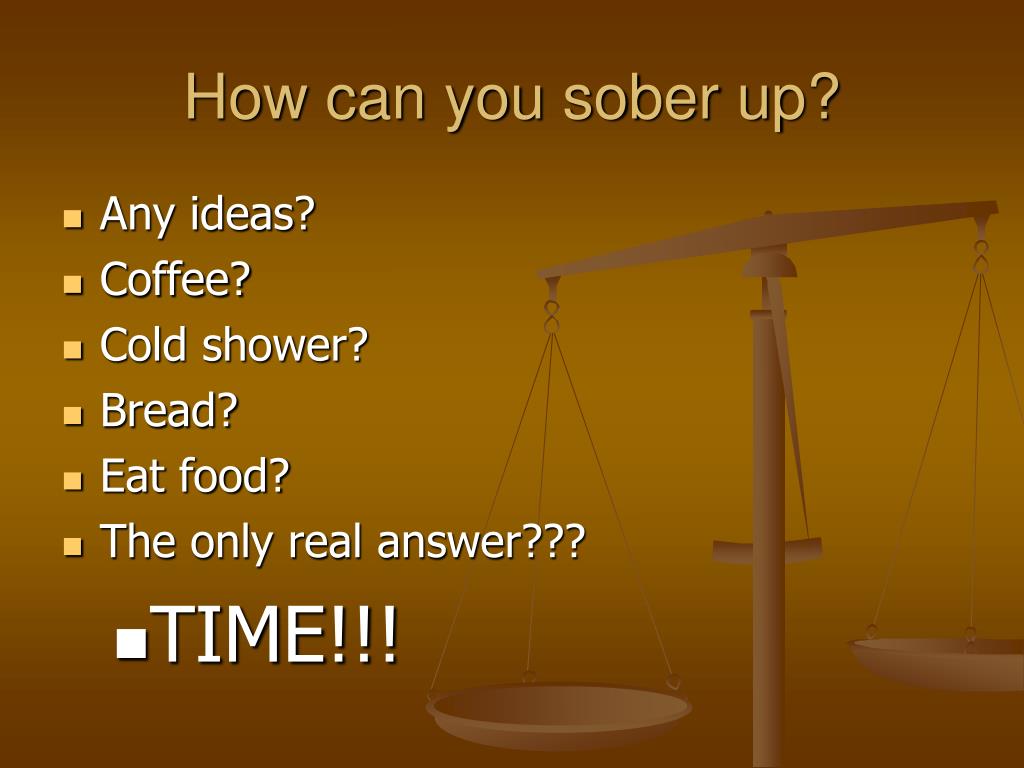 How can you sober up?

- Any ideas?
- Coffee?
- Cold shower?
- Bread?
- Eat food?
- The only real answer???
  - TIME!!!